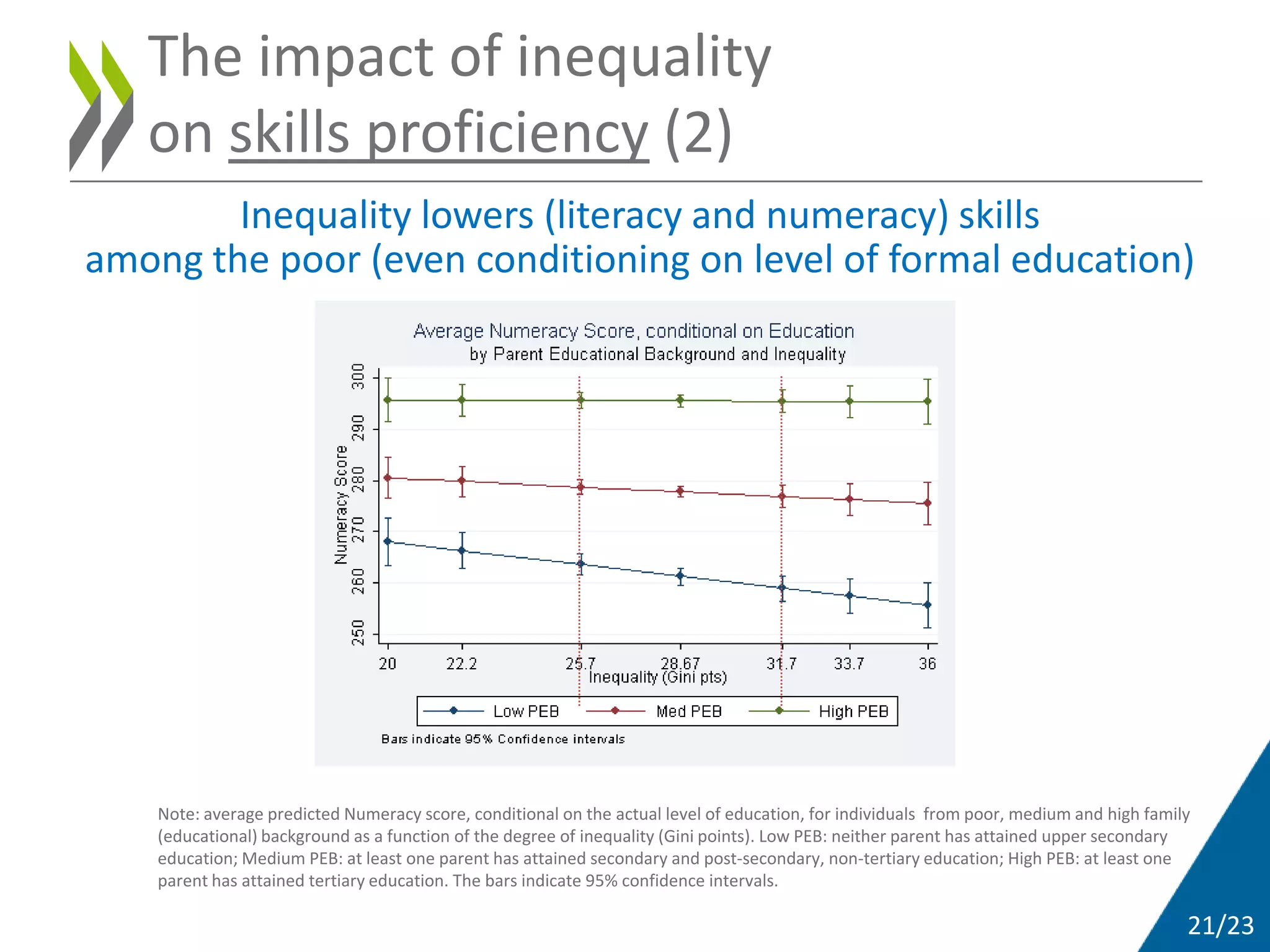 The impact of inequality on skills proficiency (2)

Inequality lowers (literacy and numeracy) skills among the poor (even conditioning on level of formal education)

Average Numeracy Score, conditional on Education
by Parent Educational Background and Inequality

Numeracy Score

300
290
280
270
260
250

20
22.2
25.7
28.67
31.7
33.7
36

Inequality (Gini pts)

Low PEB
Med PEB
High PEB

Bars indicate 95% Confidence intervals

Note: average predicted Numeracy score, conditional on the actual level of education, for individuals from poor, medium and high family (educational) background as a function of the degree of inequality (Gini points). Low PEB: neither parent has attained upper secondary education; Medium PEB: at least one parent has attained secondary and post-secondary, non-tertiary education; High PEB: at least one parent has attained tertiary education. The bars indicate 95% confidence intervals.

21/23